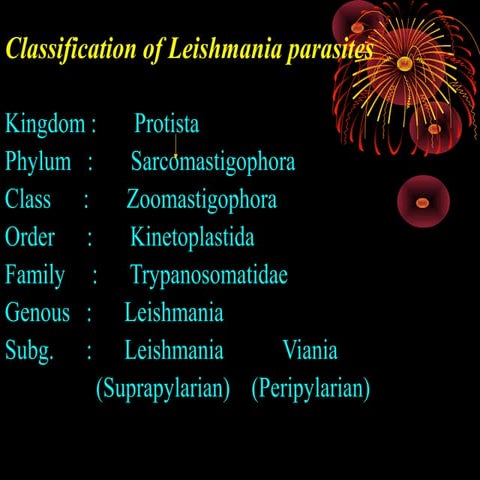 Classification of Leishmania parasites

Kingdom : Protista
Phylum : Sarcomastigophora
Class : Zoomastigophora
Order : Kinetoplastida
Family : Trypanosomatidae
Genous : Leishmania
Subg. : Leishmania Viania
(Suprapylarian) (Peripylarian)